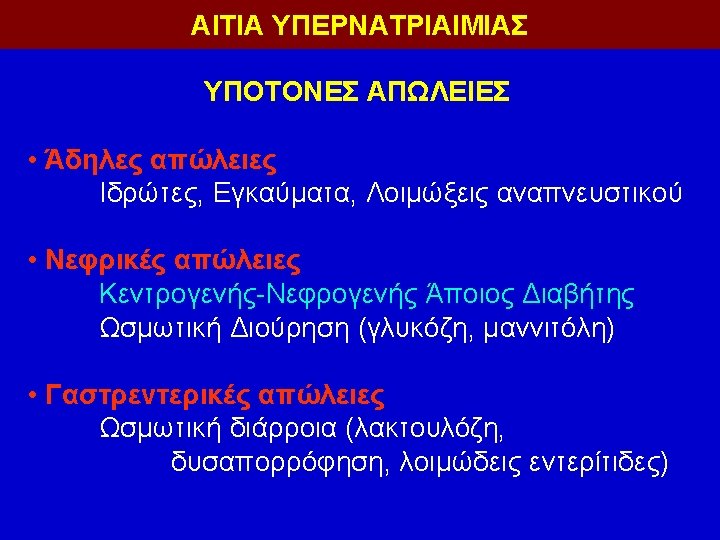 ΑΙΤΙΑ ΥΠΕΡΝΑΤΡΙΑΙΜΙΑΣ

ΥΠΟΤΟΝΕΣ ΑΠΩΛΕΙΕΣ

• Άδηλες απώλειες
Ιδρώτες, Εγκαύματα, Λοιμώξεις αναπνευστικού

• Νεφρικές απώλειες
Κεντρογενής-Νεφρογενής Άποιος Διαβήτης
Ωσμωτική Διούρηση (γλυκόζη, μαννιτόλη)

• Γαστρεντερικές απώλειες
Ωσμωτική διάρροια (λακτουλόζη, δυσαπορρόφηση, λοιμώδεις εντερίτιδες)